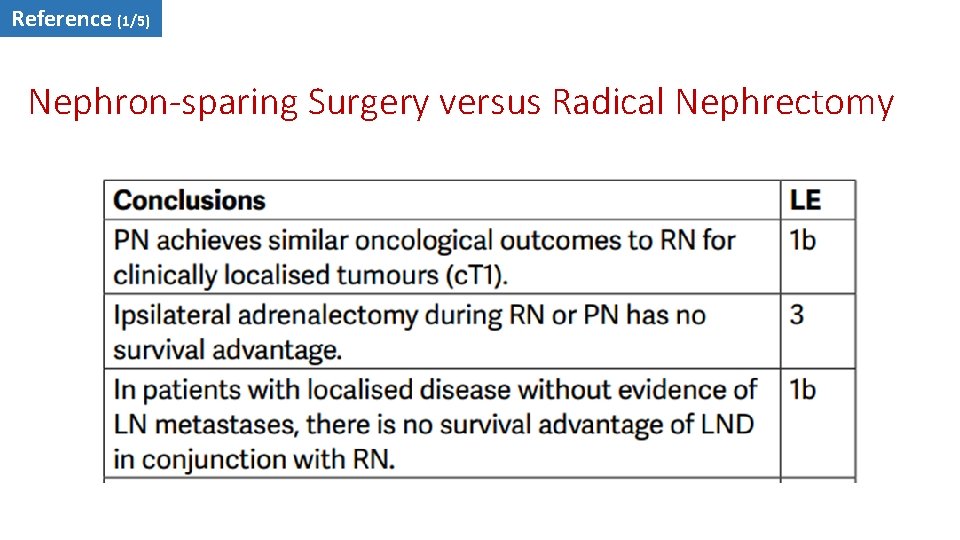 Reference (1/5)

Nephron-sparing Surgery versus Radical Nephrectomy

| Conclusions | LE |
|---|---|
| PN achieves similar oncological outcomes to RN for clinically localised tumours (cT1). | 1b |
| Ipsilateral adrenalectomy during RN or PN has no survival advantage. | 3 |
| In patients with localised disease without evidence of LN metastases, there is no survival advantage of LND in conjunction with RN. | 1b |